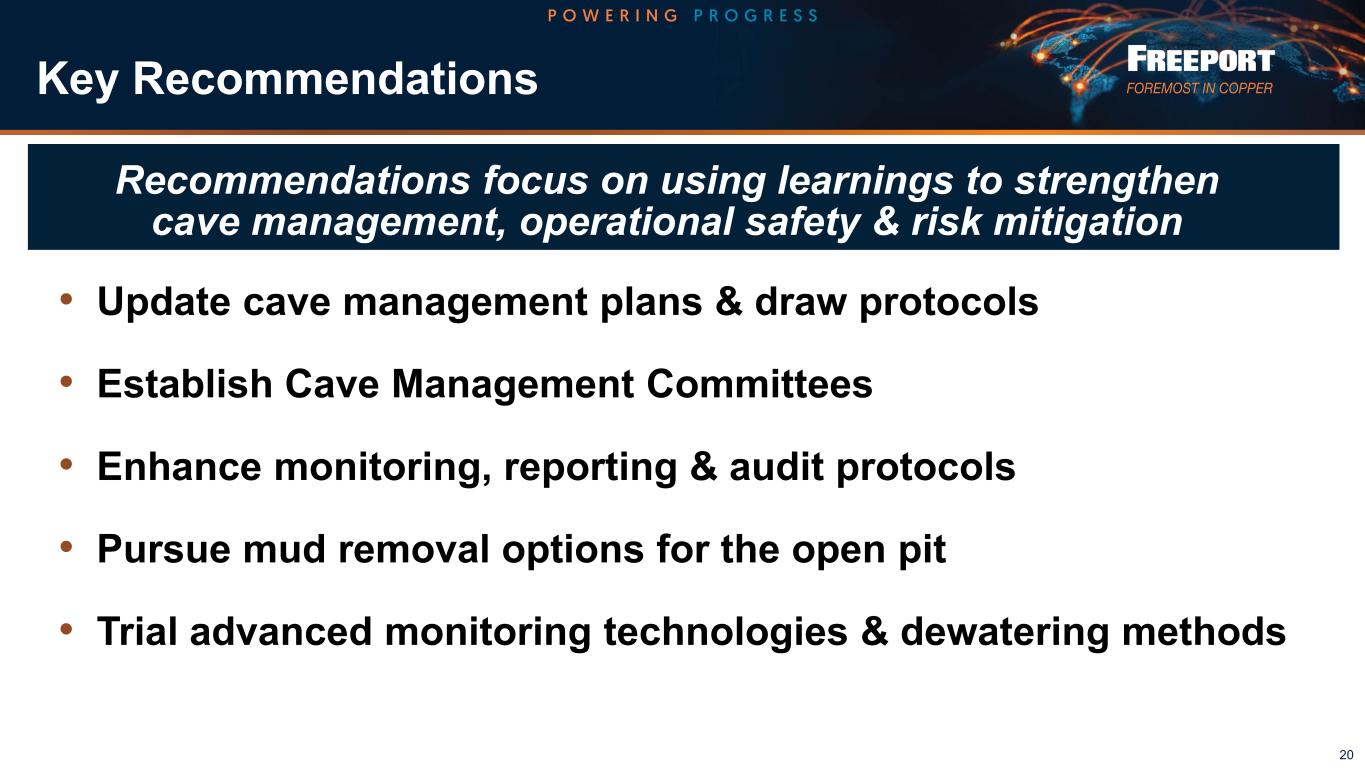 POWERING PROGRESS

Key Recommendations

FREEPORT
FOREMOST IN COPPER

Recommendations focus on using learnings to strengthen cave management, operational safety & risk mitigation

• Update cave management plans & draw protocols

• Establish Cave Management Committees

• Enhance monitoring, reporting & audit protocols

• Pursue mud removal options for the open pit

• Trial advanced monitoring technologies & dewatering methods

20